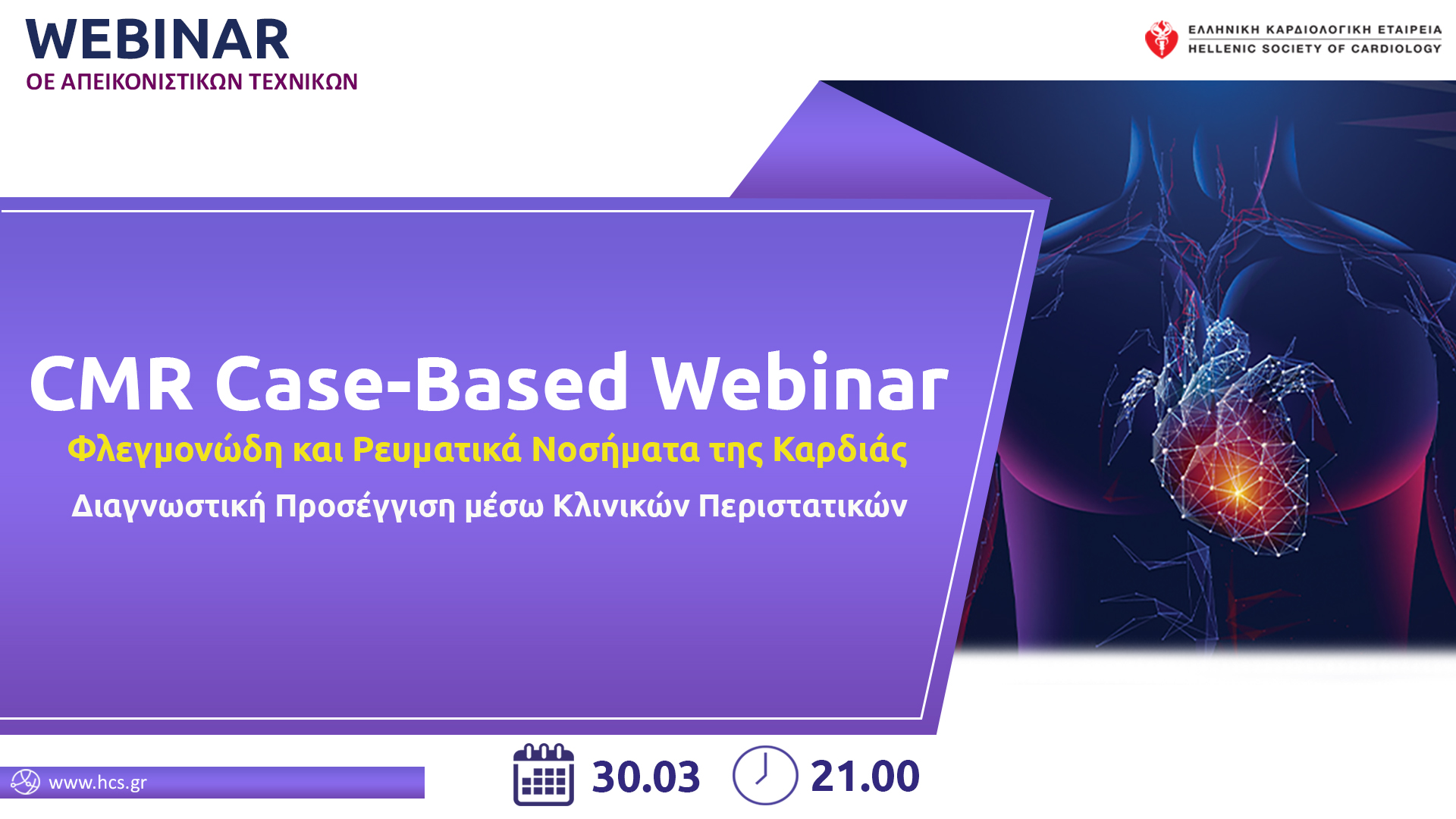 WEBINAR
ΟΕ ΑΠΕΙΚΟΝΙΣΤΙΚΩΝ ΤΕΧΝΙΚΩΝ

ΕΛΛΗΝΙΚΗ ΚΑΡΔΙΟΛΟΓΙΚΗ ΕΤΑΙΡΕΙΑ
HELLENIC SOCIETY OF CARDIOLOGY

CMR Case-Based Webinar
Φλεγμονώδη και Ρευματικά Νοσήματα της Καρδιάς
Διαγνωστική Προσέγγιση μέσω Κλινικών Περιστατικών

www.hcs.gr

30.03

21.00